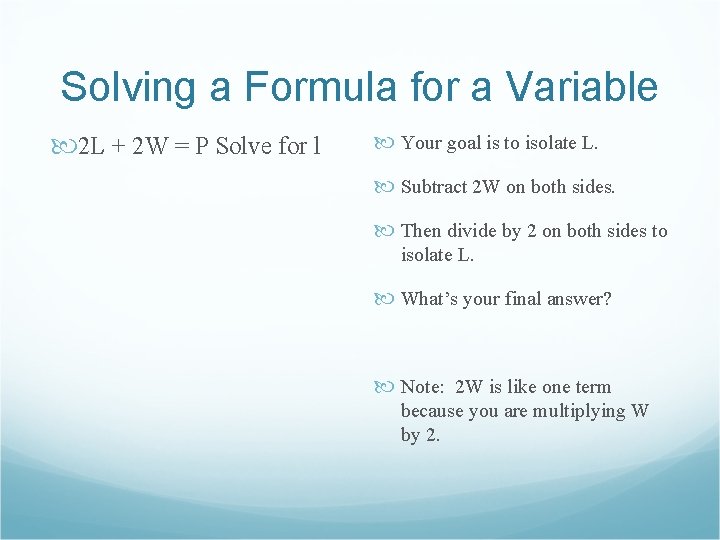 Solving a Formula for a Variable

$2L + 2W = P$ Solve for l

Your goal is to isolate L.

Subtract 2W on both sides.

Then divide by 2 on both sides to isolate L.

What's your final answer?

Note: 2W is like one term because you are multiplying W by 2.